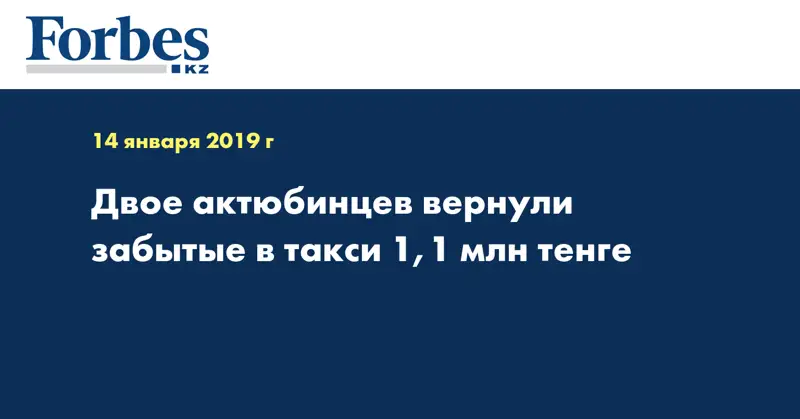 Forbes
KZ

14 января 2019 г

Двое актюбинцев вернули забытые в такси 1,1 млн тенге